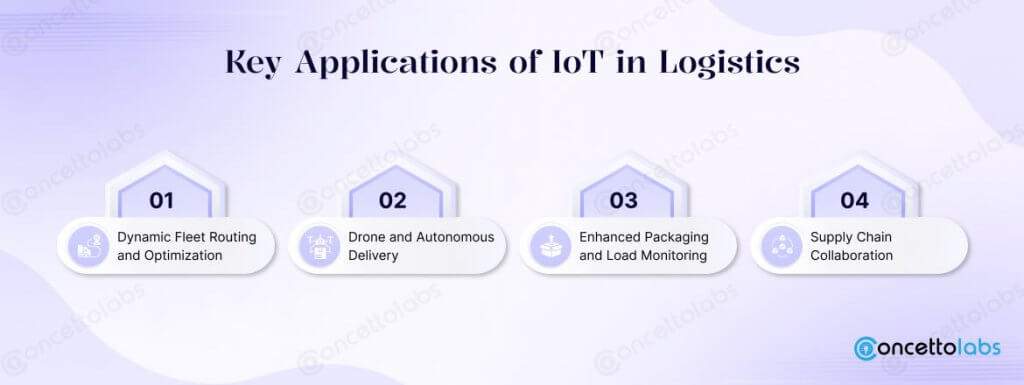 Key Applications of IoT in Logistics

01
Dynamic Fleet Routing and Optimization

02
Drone and Autonomous Delivery

03
Enhanced Packaging and Load Monitoring

04
Supply Chain Collaboration

concettolabs